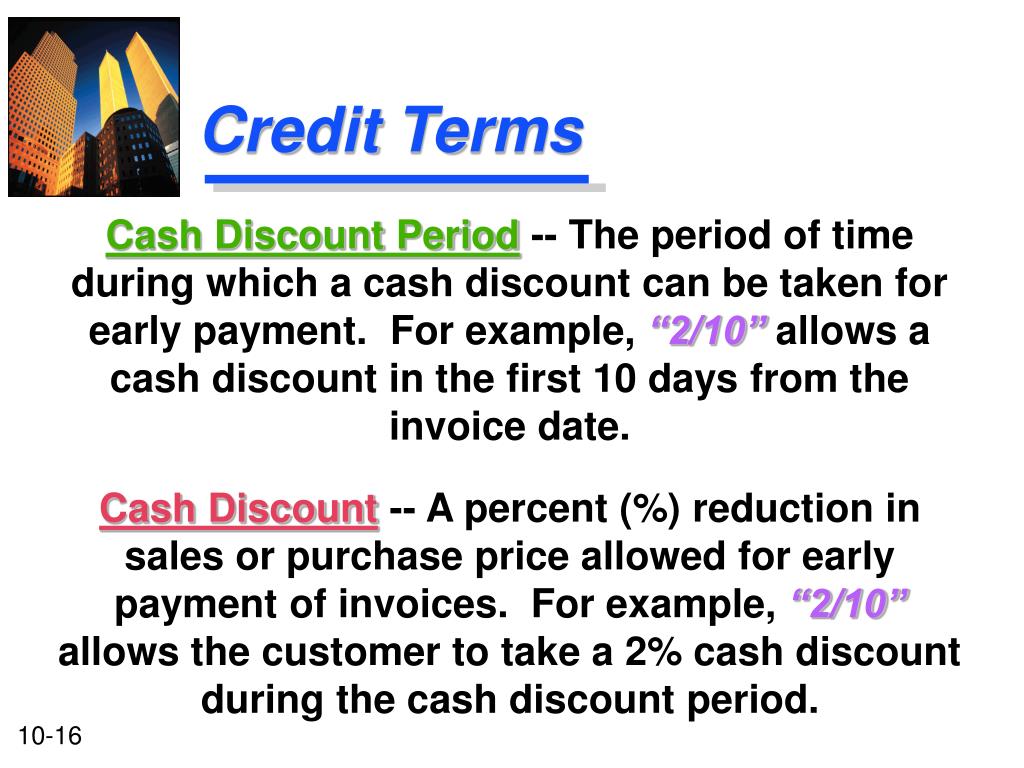 Credit Terms

Cash Discount Period -- The period of time during which a cash discount can be taken for early payment. For example, “2/10” allows a cash discount in the first 10 days from the invoice date.

Cash Discount -- A percent (%) reduction in sales or purchase price allowed for early payment of invoices. For example, “2/10” allows the customer to take a 2% cash discount during the cash discount period.

10-16